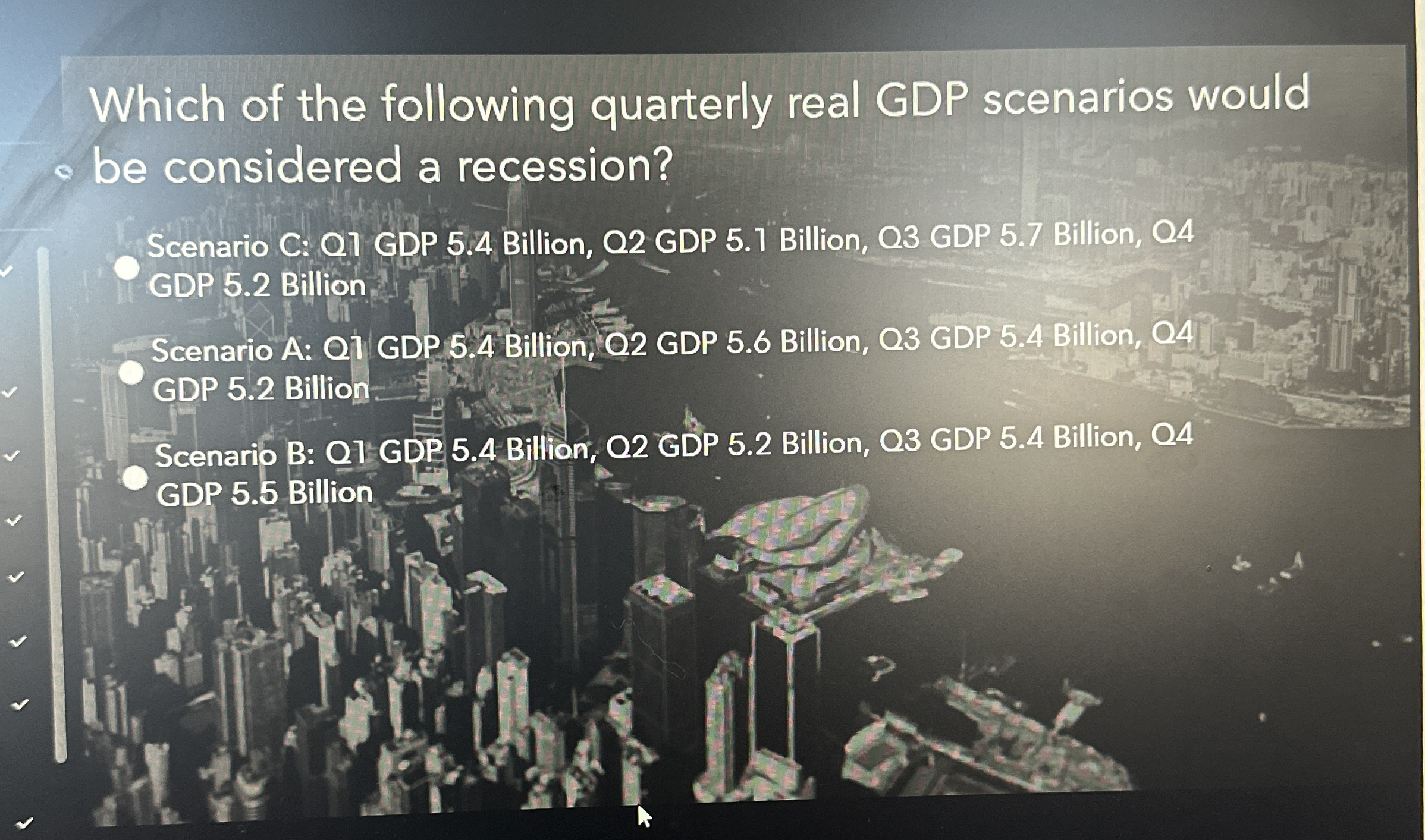 Which of the following quarterly real GDP scenarios would be considered a recession?

Scenario C: Q1 GDP 5.4 Billion, Q2 GDP 5.1 Billion, Q3 GDP 5.7 Billion, Q4 GDP 5.2 Billion

Scenario A: Q1 GDP 5.4 Billion, Q2 GDP 5.6 Billion, Q3 GDP 5.4 Billion, Q4 GDP 5.2 Billion

Scenario B: Q1 GDP 5.4 Billion, Q2 GDP 5.2 Billion, Q3 GDP 5.4 Billion, Q4 GDP 5.5 Billion